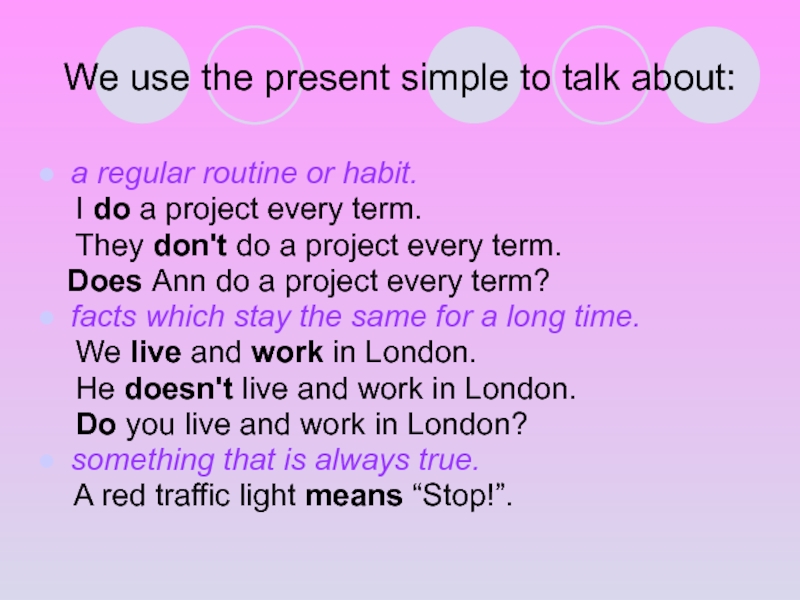 We use the present simple to talk about:

a regular routine or habit.
I do a project every term.
They don't do a project every term.
Does Ann do a project every term?

facts which stay the same for a long time.
We live and work in London.
He doesn't live and work in London.
Do you live and work in London?

something that is always true.
A red traffic light means “Stop!”.